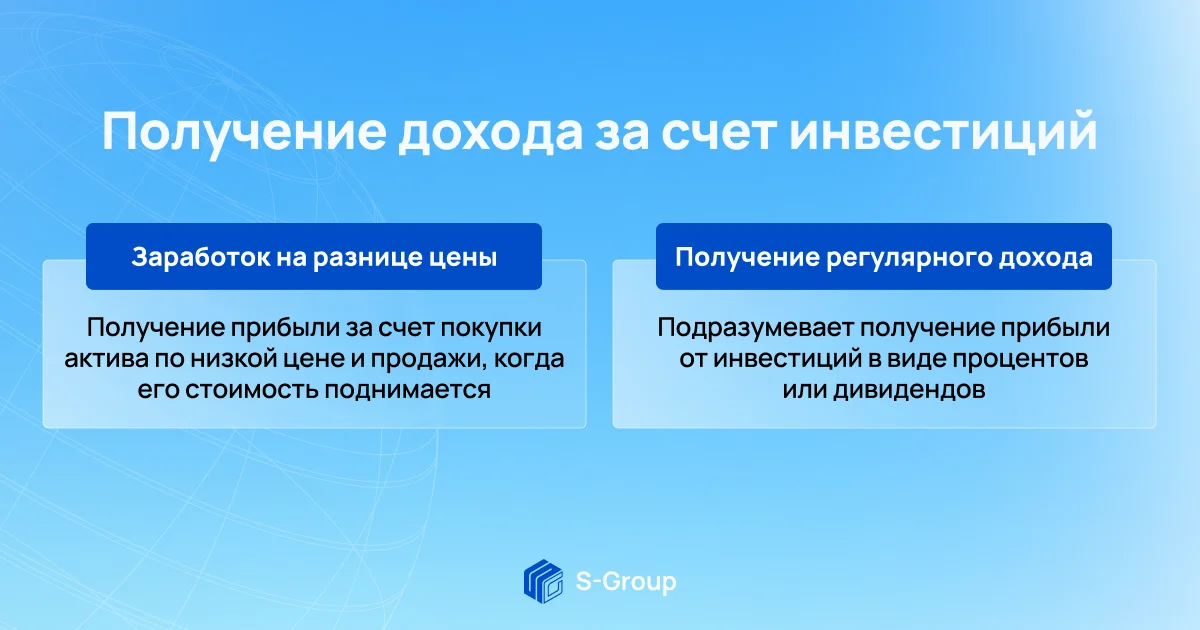 Получение дохода за счет инвестиций

Заработок на разнице цены

Получение прибыли за счет покупки актива по низкой цене и продажи, когда его стоимость поднимается

Получение регулярного дохода

Подразумевает получение прибыли от инвестиций в виде процентов или дивидендов

S-Group